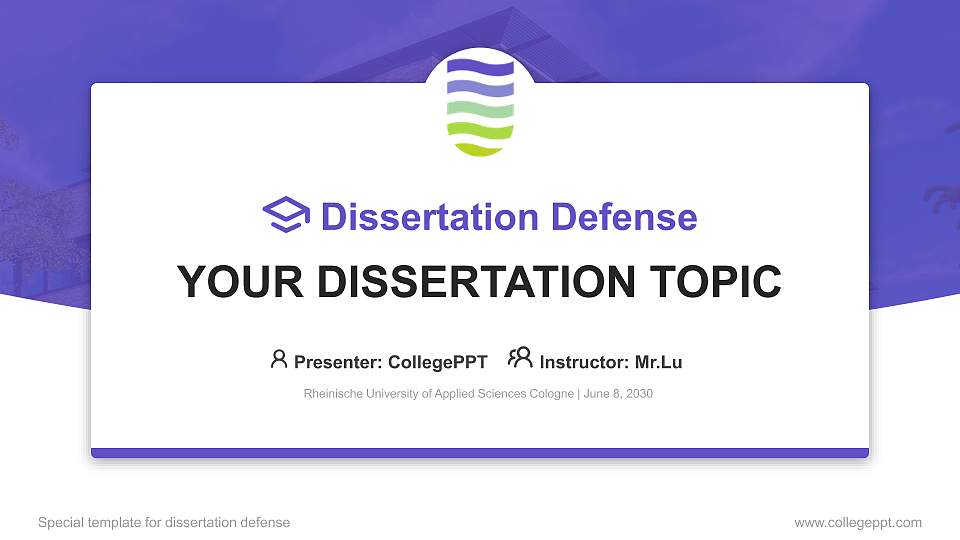 Dissertation Defense

YOUR DISSERTATION TOPIC

Presenter: CollegePPT Instructor: Mr.Lu

Rheinische University of Applied Sciences Cologne | June 8, 2030

Special template for dissertation defense

www.collegeppt.com